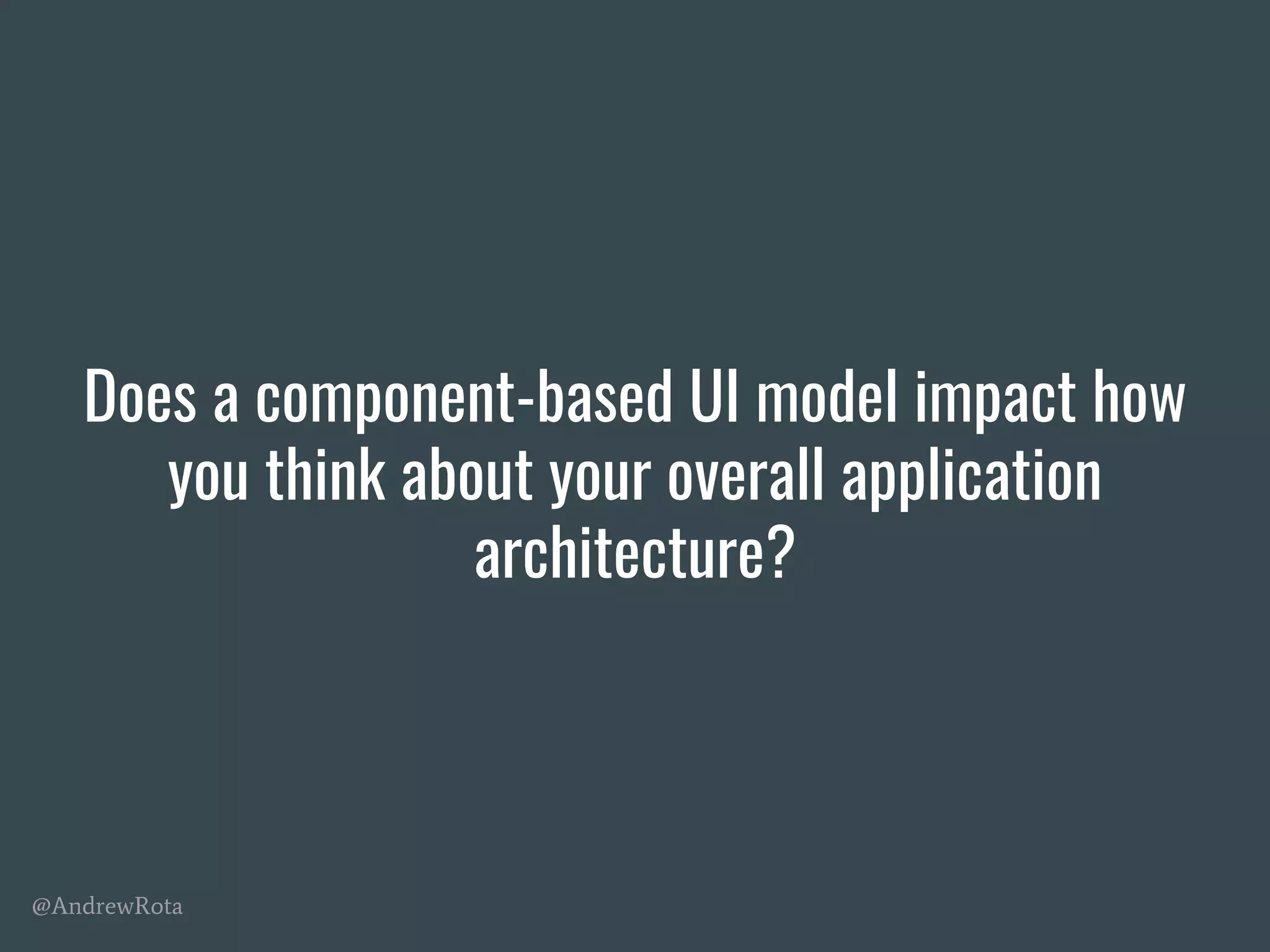 Does a component-based UI model impact how you think about your overall application architecture?

@AndrewRota